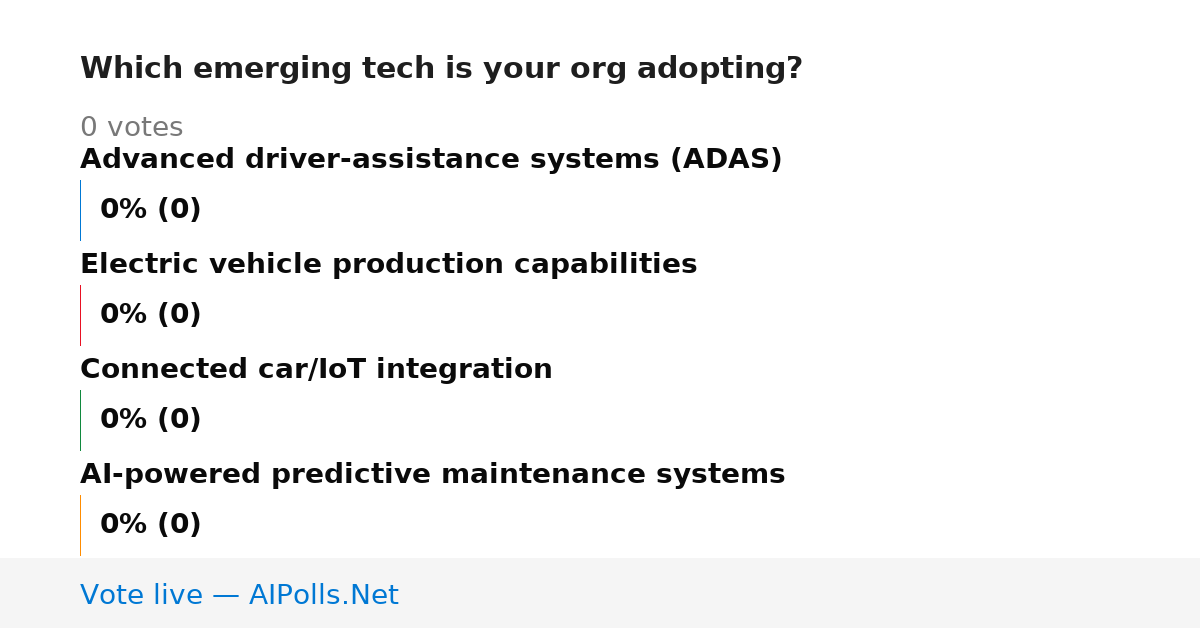 Which emerging tech is your org adopting?

0 votes

Advanced driver-assistance systems (ADAS)

0% (0)

Electric vehicle production capabilities

0% (0)

Connected car/IoT integration

0% (0)

AI-powered predictive maintenance systems

0% (0)

Vote live — AIPolls.Net